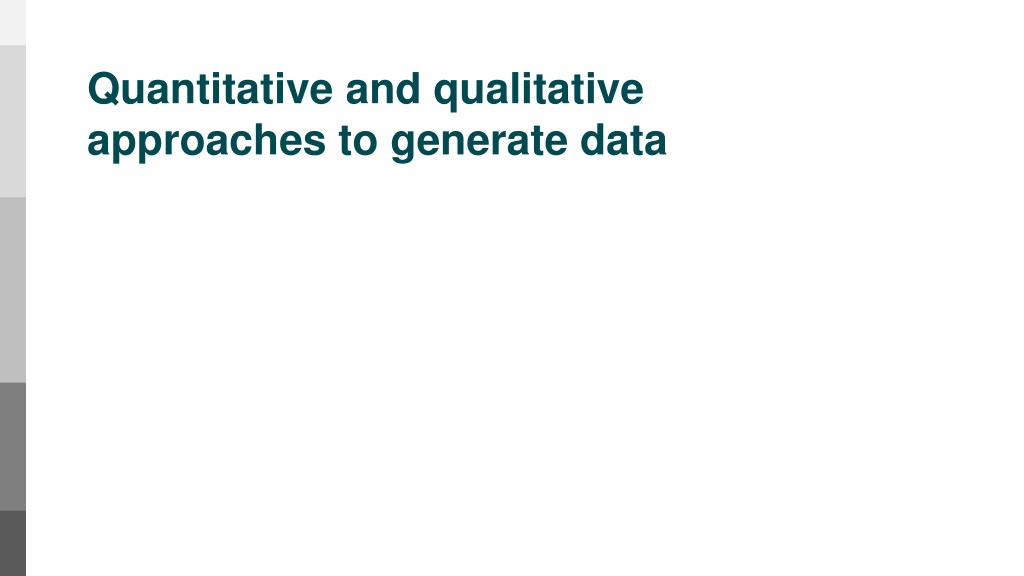 Quantitative and qualitative approaches to generate data